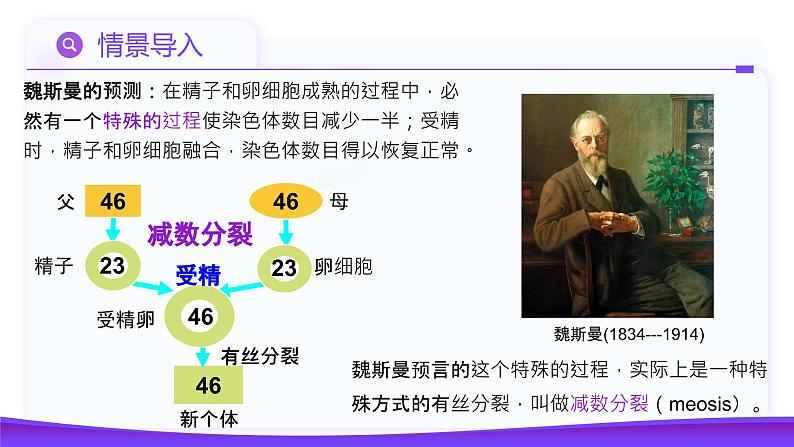 情景导入

魏斯曼的预测：在精子和卵细胞成熟的过程中，必然有一个特殊的过程使染色体数目减少一半；受精时，精子和卵细胞融合，染色体数目得以恢复正常。

父 46
46 母
减数分裂
精子 23
23 卵细胞
受精
受精卵 46
有丝分裂
46
新个体

魏斯曼(1834---1914)

魏斯曼预言的这个特殊的过程，实际上是一种特殊方式的有丝分裂，叫做减数分裂（meosis）。